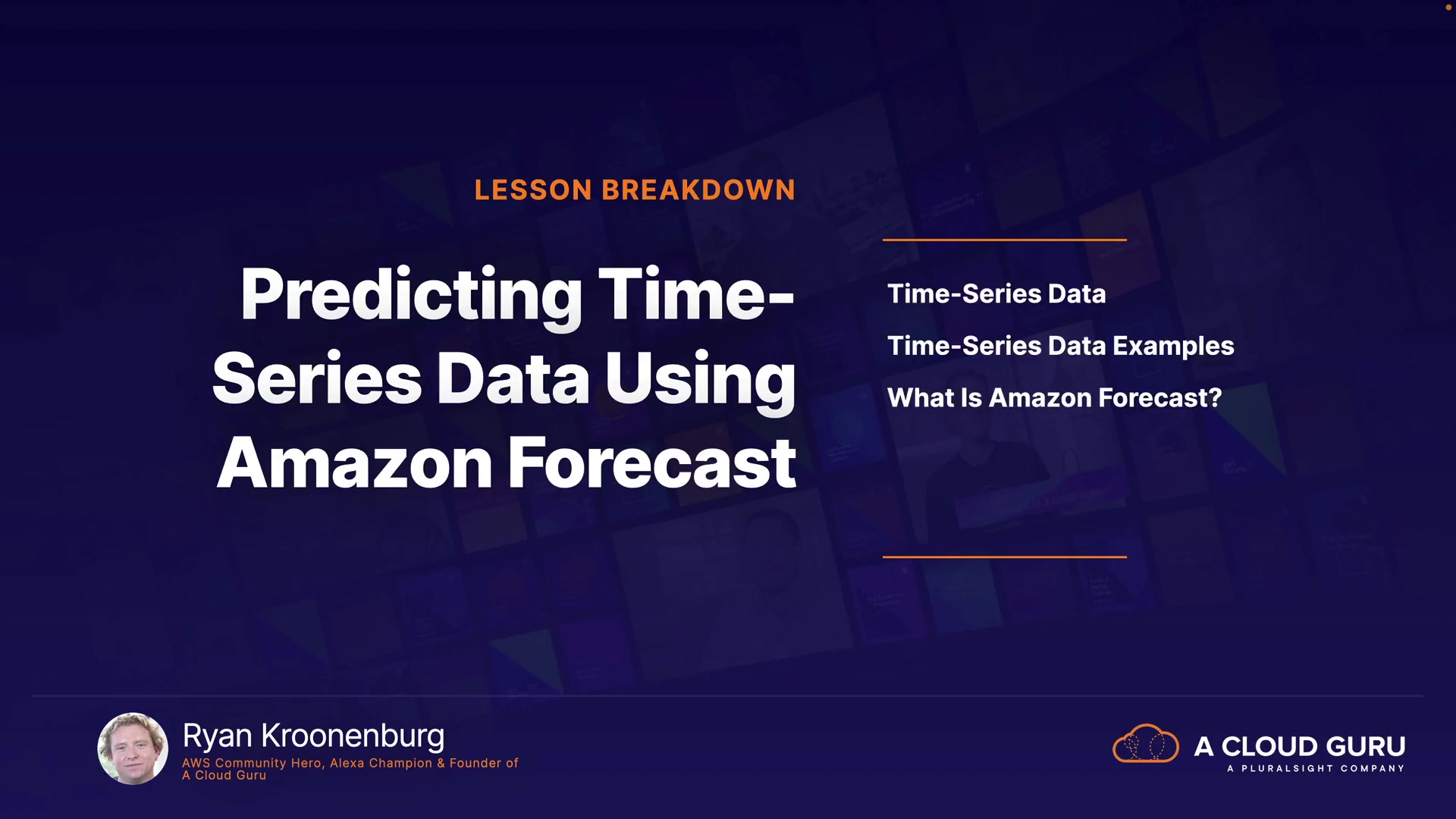 LESSON BREAKDOWN

Predicting Time-Series Data Using Amazon Forecast

Time-Series Data

Time-Series Data Examples

What Is Amazon Forecast?

Ryan Kroonenburg
AWS Community Hero, Alexa Champion & Founder of A Cloud Guru

A CLOUD GURU
A PLURALSIGHT COMPANY